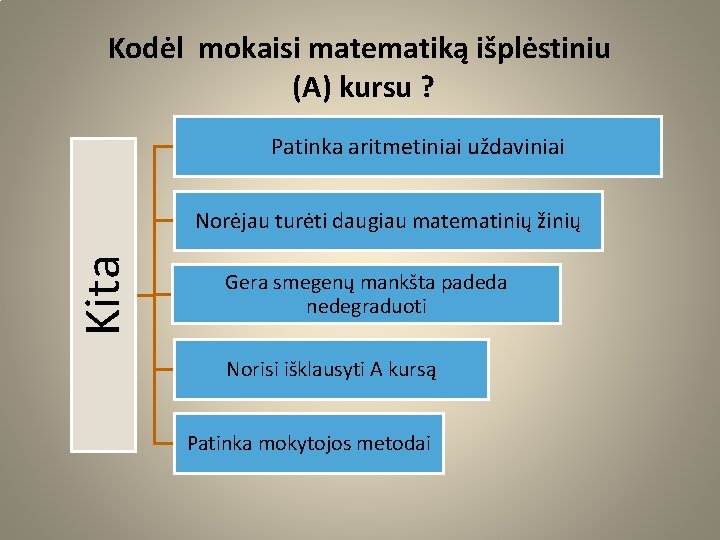 Kodėl mokaisi matematiką išplėstiniu (A) kursu ?

Kita

Patinka aritmetiniai uždaviniai

Norėjau turėti daugiau matematinių žinių

Gera smegenų mankšta padeda nedegraduoti

Norisi išklausyti A kursą

Patinka mokytojos metodai